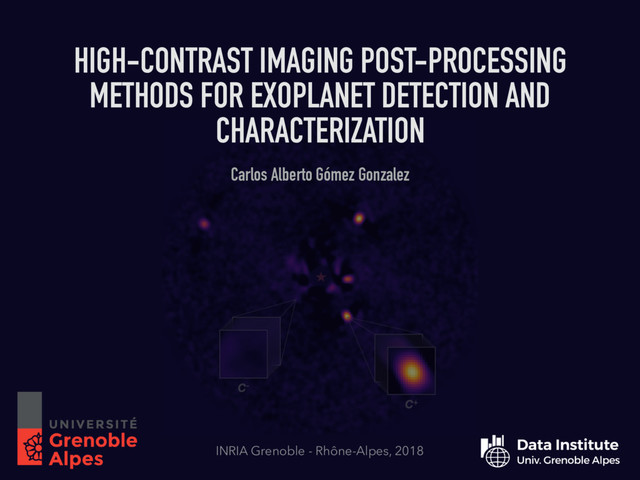 HIGH-CONTRAST IMAGING POST-PROCESSING METHODS FOR EXOPLANET DETECTION AND CHARACTERIZATION

Carlos Alberto Gómez Gonzalez

$C^-$

$C^+$

UNIVERSITÉ Grenoble Alpes

INRIA Grenoble - Rhône-Alpes, 2018

Data Institute
Univ. Grenoble Alpes